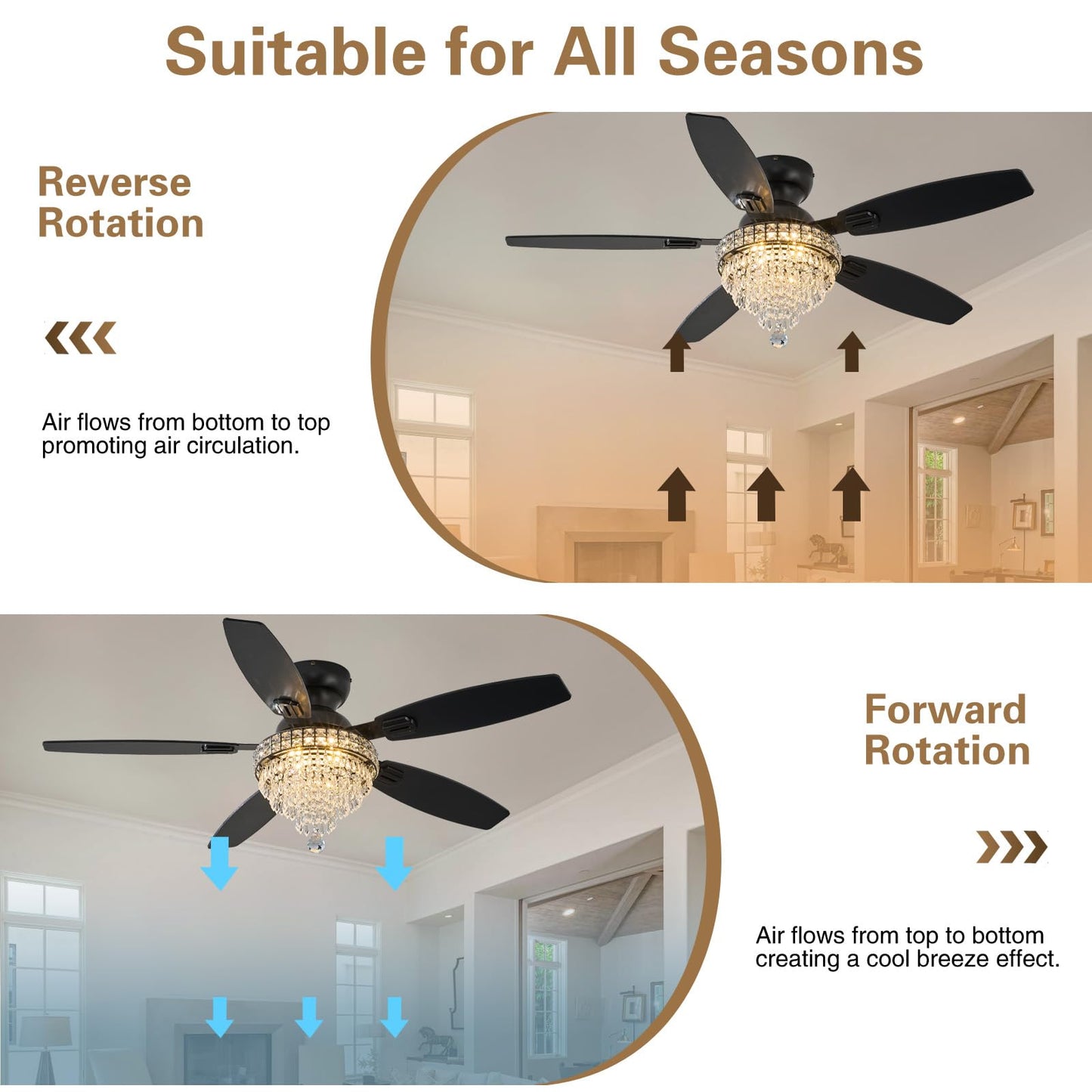 Suitable for All Seasons

Reverse Rotation

Air flows from bottom to top promoting air circulation.

Forward Rotation

Air flows from top to bottom creating a cool breeze effect.